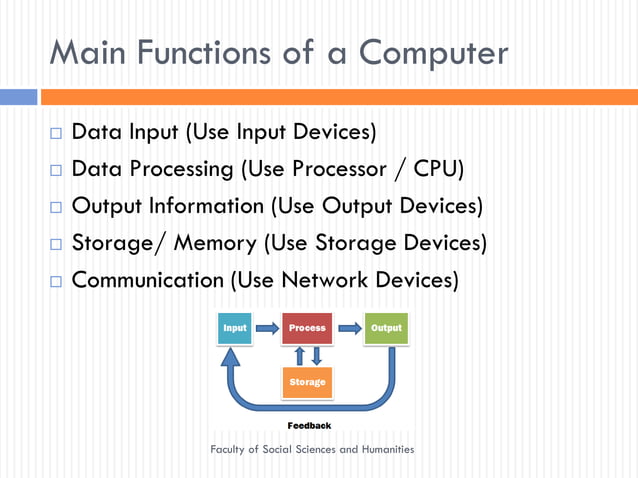 Main Functions of a Computer

□ Data Input (Use Input Devices)
□ Data Processing (Use Processor / CPU)
□ Output Information (Use Output Devices)
□ Storage/ Memory (Use Storage Devices)
□ Communication (Use Network Devices)

Input
Process
Output
Storage
Feedback

Faculty of Social Sciences and Humanities